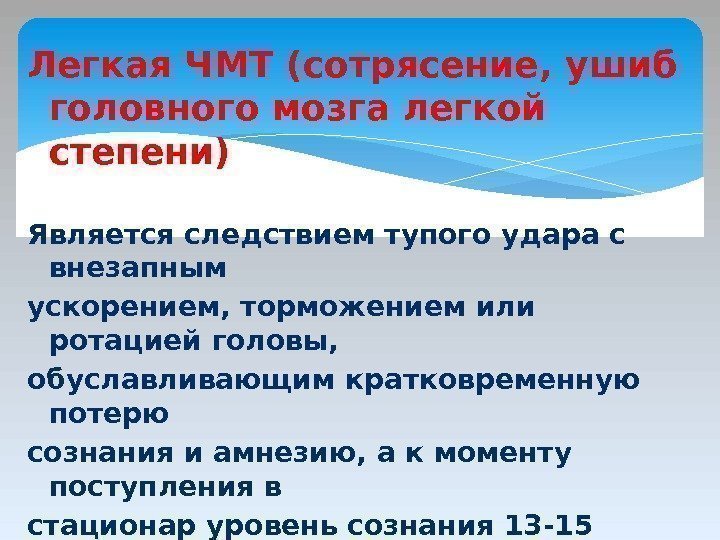 Легкая ЧМТ (сотрясение, ушиб головного мозга легкой степени)

Является следствием тупого удара с внезапным

ускорением, торможением или ротацией головы,

обуславливающим кратковременную потерю

сознания и амнезию, а к моменту поступления в

стационар уровень сознания 13-15